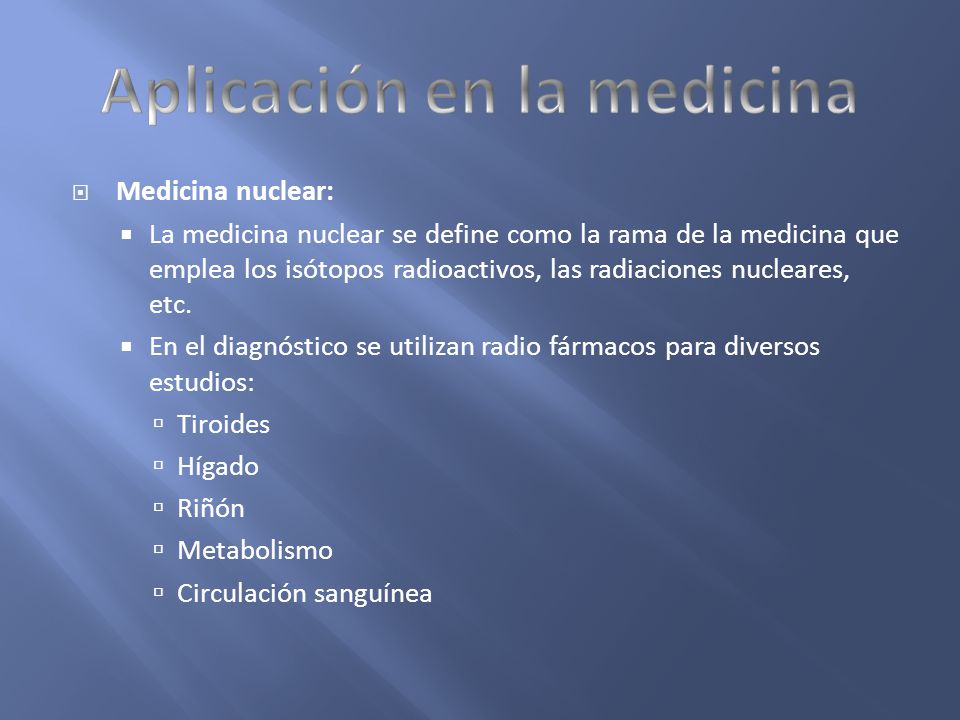 Aplicación en la medicina

Medicina nuclear:

La medicina nuclear se define como la rama de la medicina que emplea los isótopos radioactivos, las radiaciones nucleares, etc.

En el diagnóstico se utilizan radio fármacos para diversos estudios:

Tiroides

Hígado

Riñón

Metabolismo

Circulación sanguínea